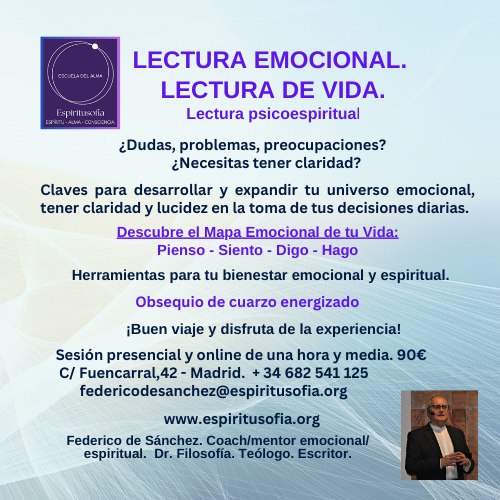 ESCUELA DEL ALMA
Espiritusofía
ESPÍRITU - ALMA - CONSCIENCIA

LECTURA EMOCIONAL.
LECTURA DE VIDA.
Lectura psicoespiritual

¿Dudas, problemas, preocupaciones?
¿Necesitas tener claridad?

Claves para desarrollar y expandir tu universo emocional, tener claridad y lucidez en la toma de tus decisiones diarias.

Descubre el Mapa Emocional de tu Vida:
Pienso - Siento - Digo - Hago

Herramientas para tu bienestar emocional y espiritual.

Obsequio de cuarzo energizado

¡Buen viaje y disfruta de la experiencia!

Sesión presencial y online de una hora y media. 90€
C/ Fuencarral,42 - Madrid. + 34 682 541 125
federicodesanchez@espiritusofia.org

www.espiritusofia.org

Federico de Sánchez. Coach/mentor emocional/ espiritual. Dr. Filosofía. Teólogo. Escritor.